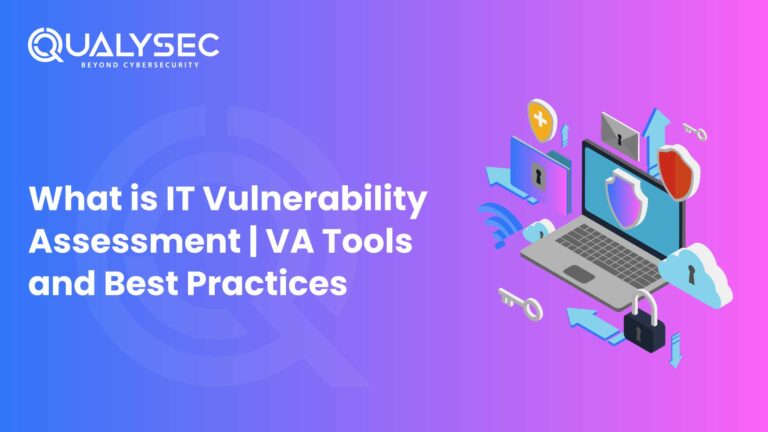 QUALYSEC
BEYOND CYBERSECURITY

What is IT Vulnerability Assessment | VA Tools and Best Practices